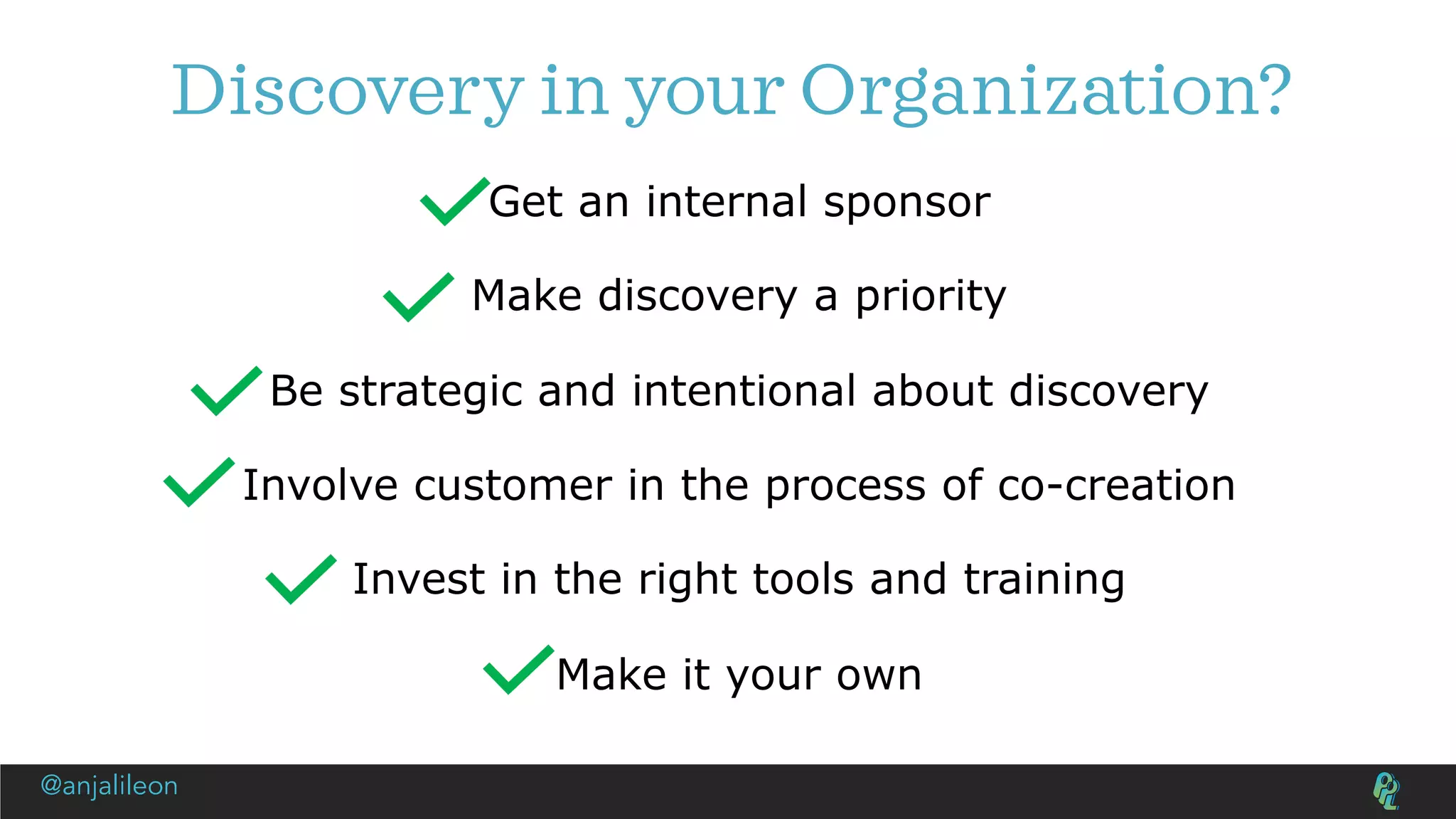 Discovery in your Organization?

Get an internal sponsor

Make discovery a priority

Be strategic and intentional about discovery

Involve customer in the process of co-creation

Invest in the right tools and training

Make it your own

@anjalileon